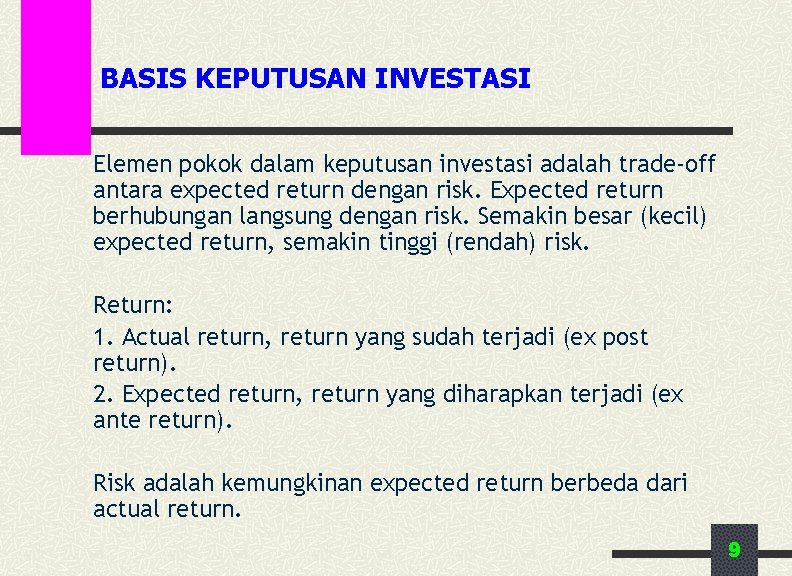 BASIS KEPUTUSAN INVESTASI

Elemen pokok dalam keputusan investasi adalah trade-off antara expected return dengan risk. Expected return berhubungan langsung dengan risk. Semakin besar (kecil) expected return, semakin tinggi (rendah) risk.

Return:

1. Actual return, return yang sudah terjadi (ex post return).

2. Expected return, return yang diharapkan terjadi (ex ante return).

Risk adalah kemungkinan expected return berbeda dari actual return.

9